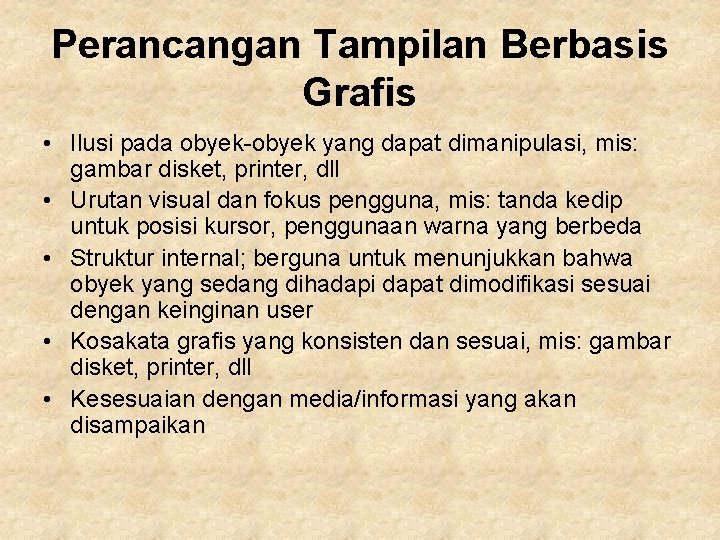 Perancangan Tampilan Berbasis Grafis

• Ilusi pada obyek-obyek yang dapat dimanipulasi, mis: gambar disket, printer, dll
• Urutan visual dan fokus pengguna, mis: tanda kedip untuk posisi kursor, penggunaan warna yang berbeda
• Struktur internal; berguna untuk menunjukkan bahwa obyek yang sedang dihadapi dapat dimodifikasi sesuai dengan keinginan user
• Kosakata grafis yang konsisten dan sesuai, mis: gambar disket, printer, dll
• Kesesuaian dengan media/informasi yang akan disampaikan